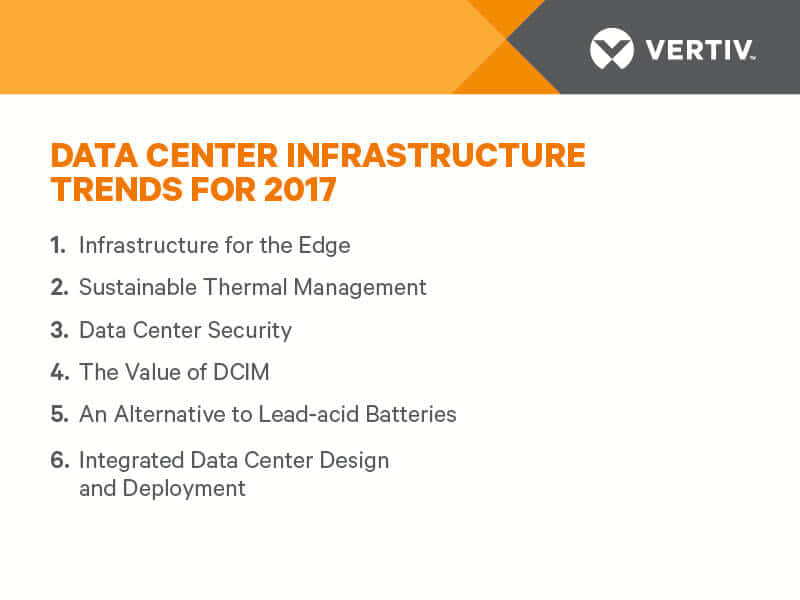 VERTIV™

DATA CENTER INFRASTRUCTURE TRENDS FOR 2017

1. Infrastructure for the Edge
2. Sustainable Thermal Management
3. Data Center Security
4. The Value of DCIM
5. An Alternative to Lead-acid Batteries
6. Integrated Data Center Design and Deployment